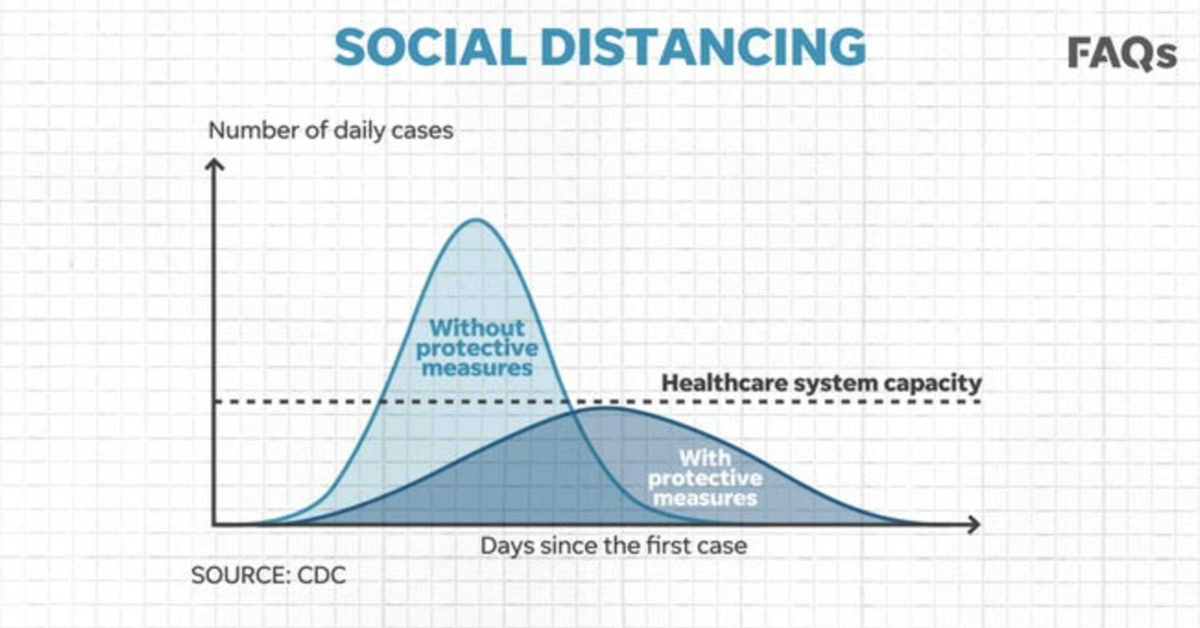 SOCIAL DISTANCING

FAQs

Number of daily cases

Without protective measures

Healthcare system capacity

With protective measures

Days since the first case

SOURCE: CDC